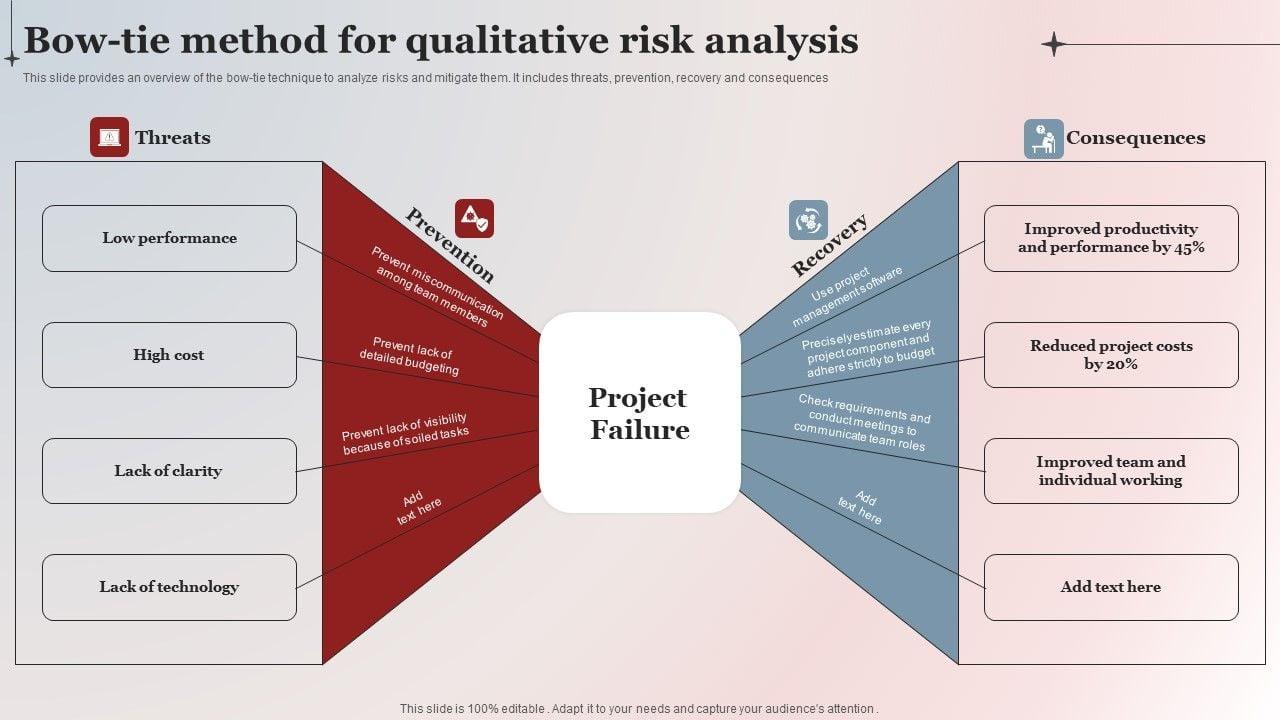 Bow-tie method for qualitative risk analysis

This slide provides an overview of the bow-tie technique to analyze risks and mitigate them. It includes threats, prevention, recovery and consequences

Threats

Low performance

High cost

Lack of clarity

Lack of technology

Prevention

Prevent miscommunication among team members

Prevent lack of detailed budgeting

Prevent lack of visibility because of soiled tasks

Add text here

Project Failure

Recovery

Use project management software

Precisely estimate every project component and adhere strictly to budget

Check requirements and conduct meetings to communicate team roles

Add text here

Consequences

Improved productivity and performance by 45%

Reduced project costs by 20%

Improved team and individual working

Add text here

This slide is 100% editable . Adapt it to your needs and capture your audience's attention .